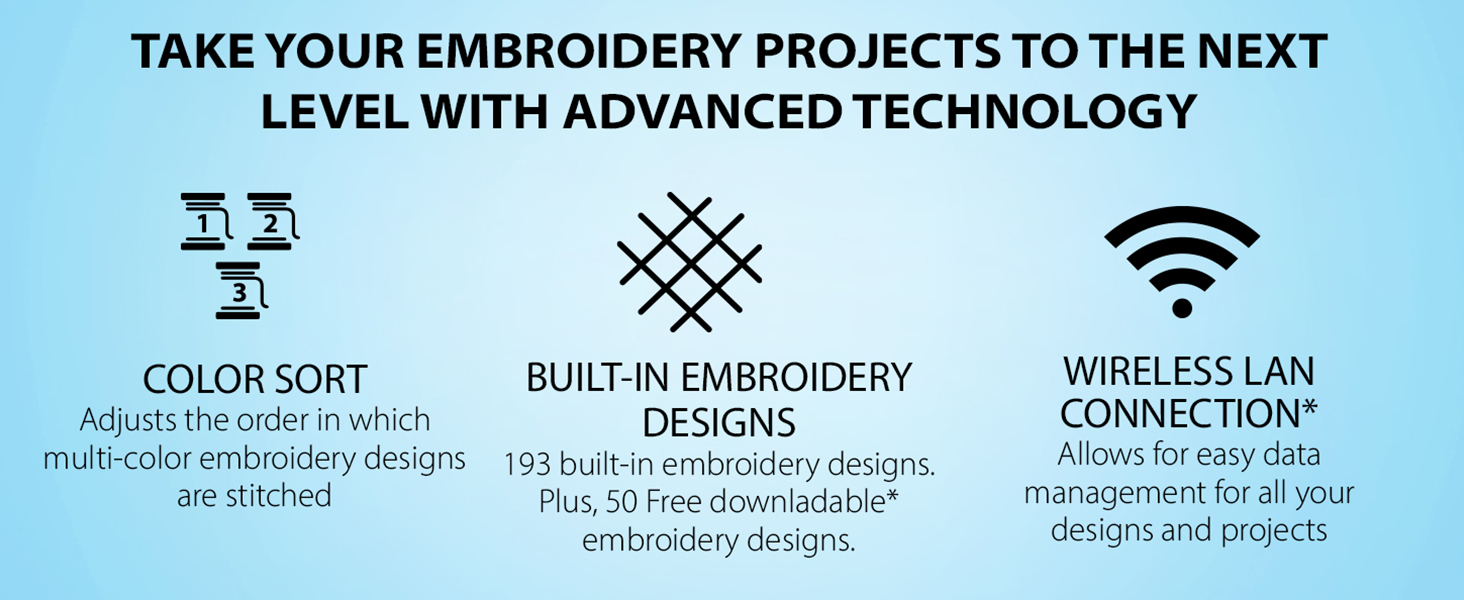 TAKE YOUR EMBROIDERY PROJECTS TO THE NEXT LEVEL WITH ADVANCED TECHNOLOGY

1 2 3

COLOR SORT
Adjusts the order in which multi-color embroidery designs are stitched

BUILT-IN EMBROIDERY DESIGNS
193 built-in embroidery designs. Plus, 50 Free downladable* embroidery designs.

WIRELESS LAN CONNECTION*
Allows for easy data management for all your designs and projects